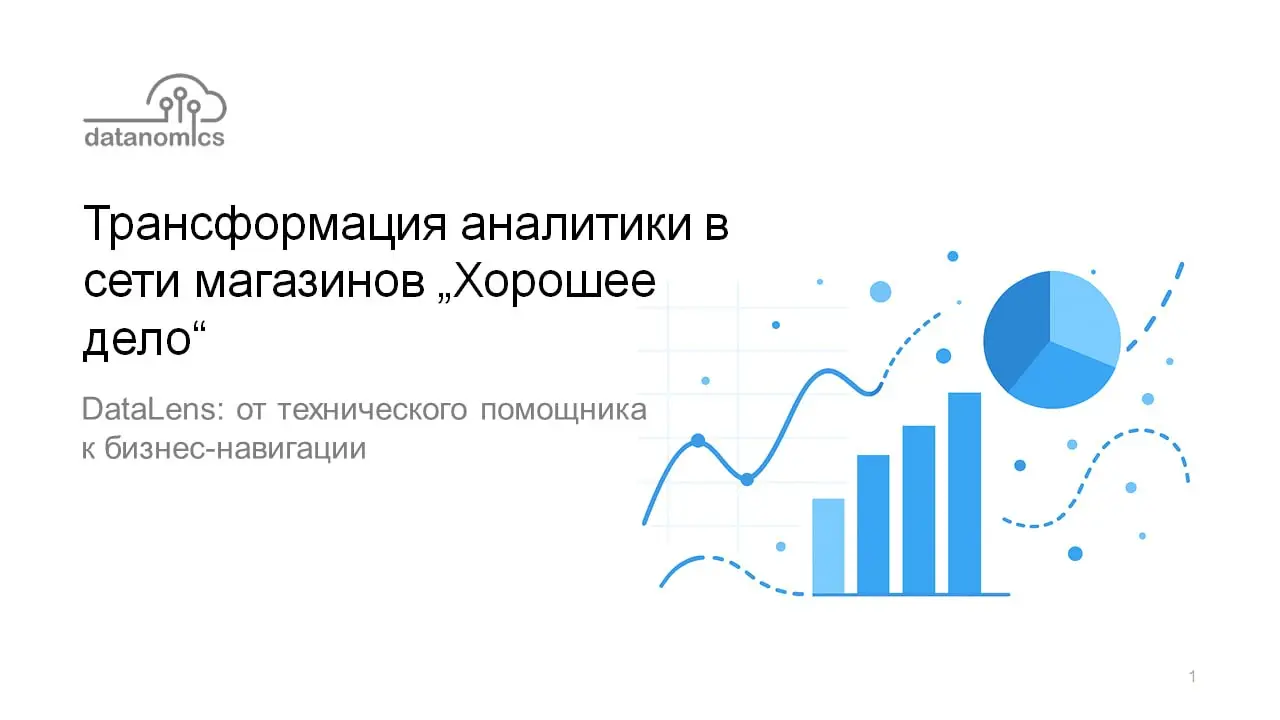 datanomics

Трансформация аналитики в сети магазинов „Хорошее дело“

DataLens: от технического помощника к бизнес-навигации

1